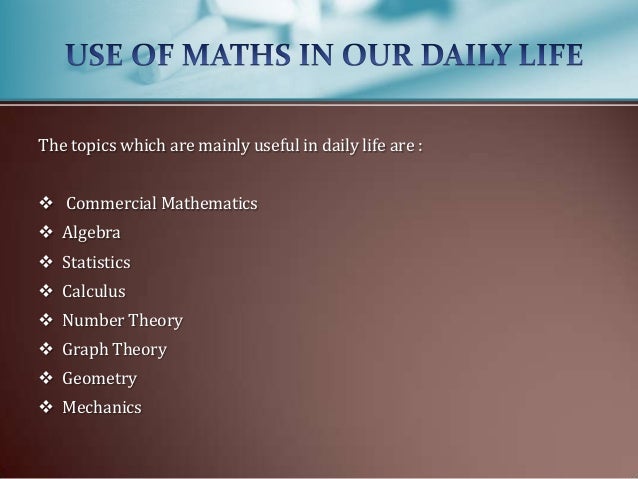 USE OF MATHS IN OUR DAILY LIFE

The topics which are mainly useful in daily life are :

❖ Commercial Mathematics
❖ Algebra
❖ Statistics
❖ Calculus
❖ Number Theory
❖ Graph Theory
❖ Geometry
❖ Mechanics